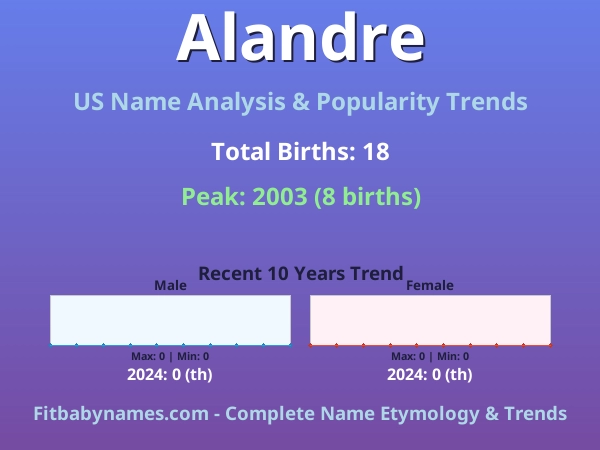 Alandre

US Name Analysis & Popularity Trends

Total Births: 18

Peak: 2003 (8 births)

Recent 10 Years Trend

Male

Max: 0 | Min: 0

2024: 0 (th)

Female

Max: 0 | Min: 0

2024: 0 (th)

Fitbabynames.com - Complete Name Etymology & Trends